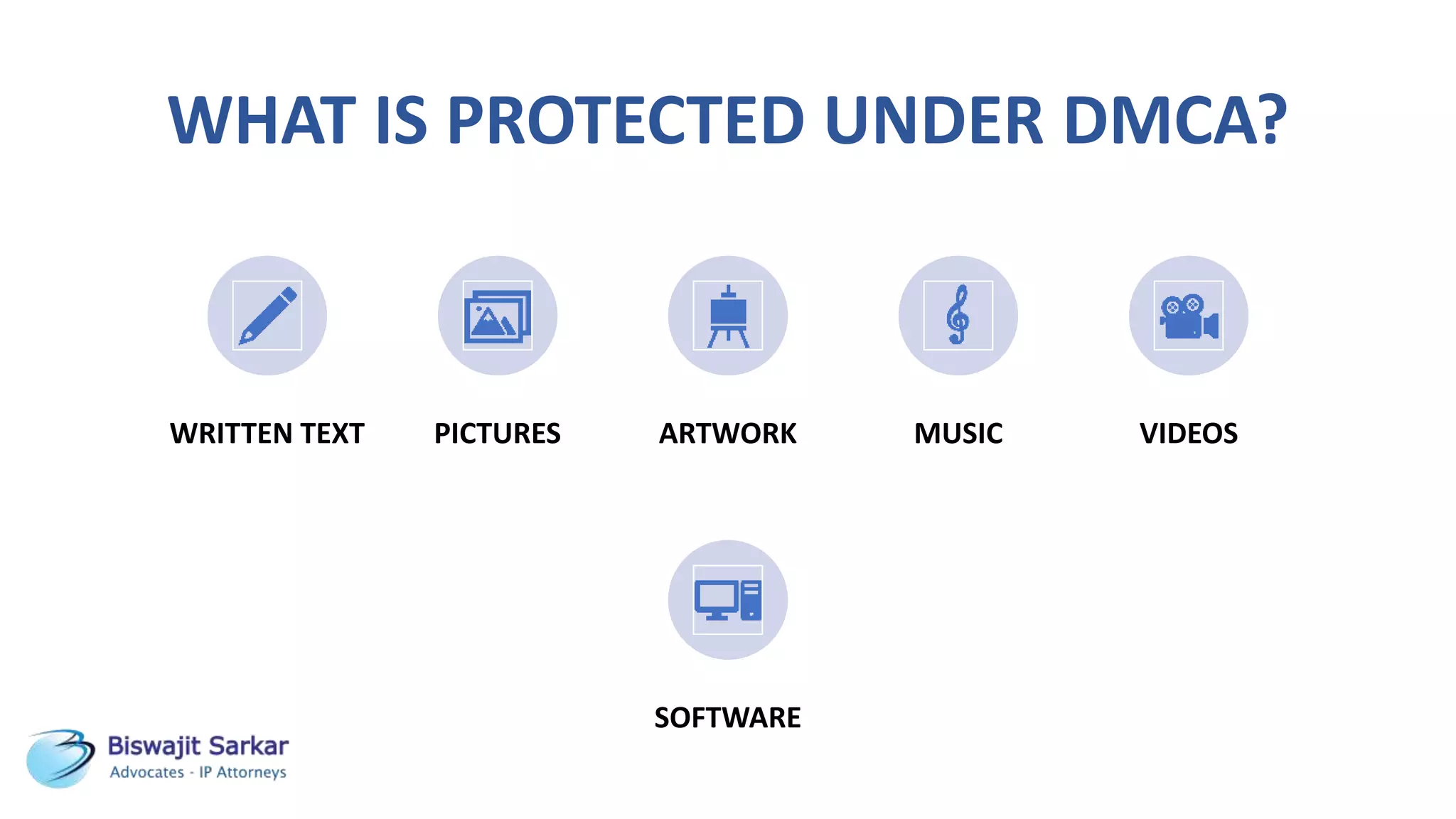 WHAT IS PROTECTED UNDER DMCA?

WRITTEN TEXT

PICTURES

ARTWORK

MUSIC

VIDEOS

SOFTWARE

Biswajit Sarkar
Advocates - IP Attorneys